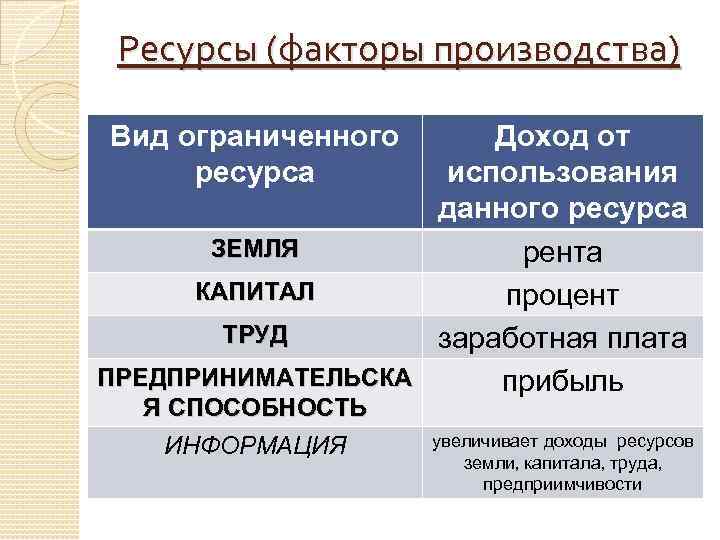 Ресурсы (факторы производства)

| Вид ограниченного ресурса | Доход от использования данного ресурса |
|---|---|
| ЗЕМЛЯ | рента |
| КАПИТАЛ | процент |
| ТРУД | заработная плата |
| ПРЕДПРИНИМАТЕЛЬСКАЯ СПОСОБНОСТЬ | прибыль |
| ИНФОРМАЦИЯ | увеличивает доходы ресурсов земли, капитала, труда, предприимчивости |